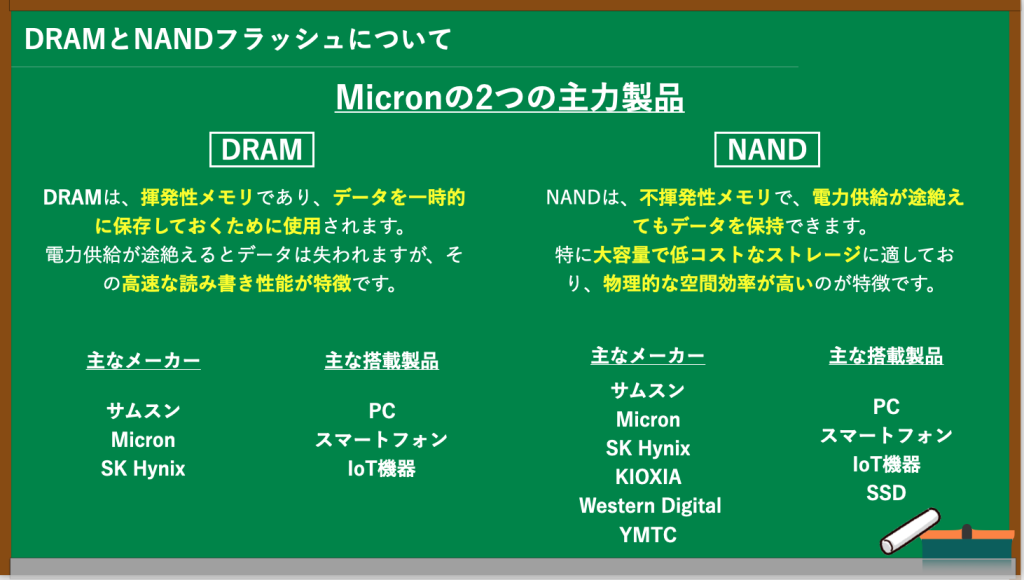 DRAMとNANDフラッシュについて

Micronの2つの主力製品

DRAM

DRAMは、揮発性メモリであり、データを一時的に保存しておくために使用されます。
電力供給が途絶えるとデータは失われますが、その高速な読み書き性能が特徴です。

主なメーカー

サムスン
Micron
SK Hynix

主な搭載製品

PC
スマートフォン
IoT機器

NAND

NANDは、不揮発性メモリで、電力供給が途絶えてもデータを保持できます。
特に大容量で低コストなストレージに適しており、物理的な空間効率が高いのが特徴です。

主なメーカー

サムスン
Micron
SK Hynix
KIOXIA
Western Digital
YMTC

主な搭載製品

PC
スマートフォン
IoT機器
SSD